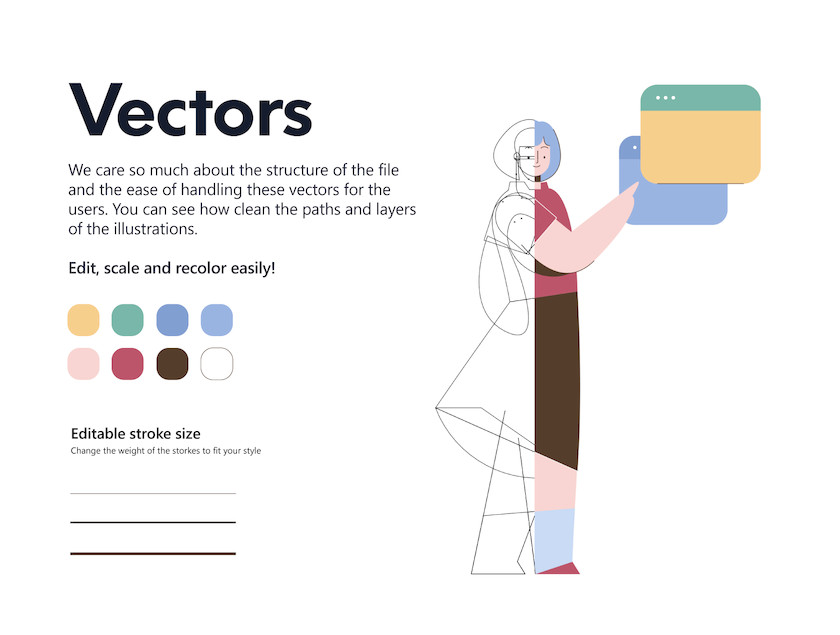 Vectors

We care so much about the structure of the file and the ease of handling these vectors for the users. You can see how clean the paths and layers of the illustrations.

Edit, scale and recolor easily!

Editable stroke size

Change the weight of the storkes to fit your style